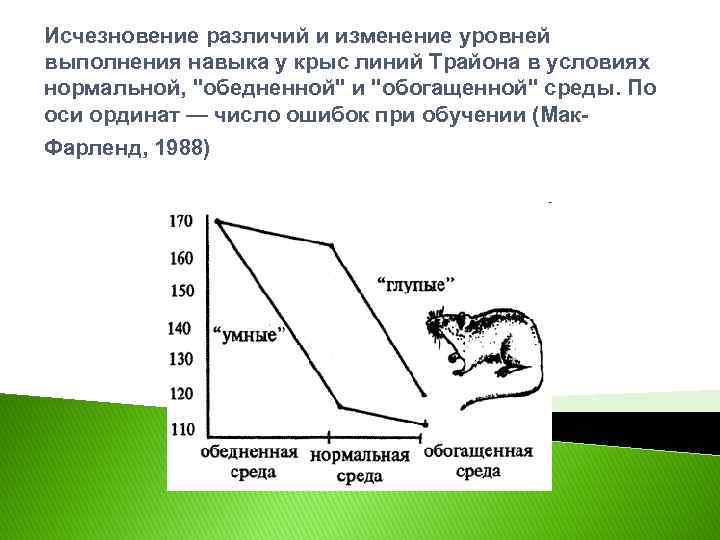 Исчезновение различий и изменение уровней выполнения навыка у крыс линий Трайона в условиях нормальной, "обедненной" и "обогащенной" среды. По оси ординат — число ошибок при обучении (Мак-Фарленд, 1988)

170
160
150
140
130
120
110

"глупые"
"умные"

обедненная среда
нормальная среда
обогащенная среда